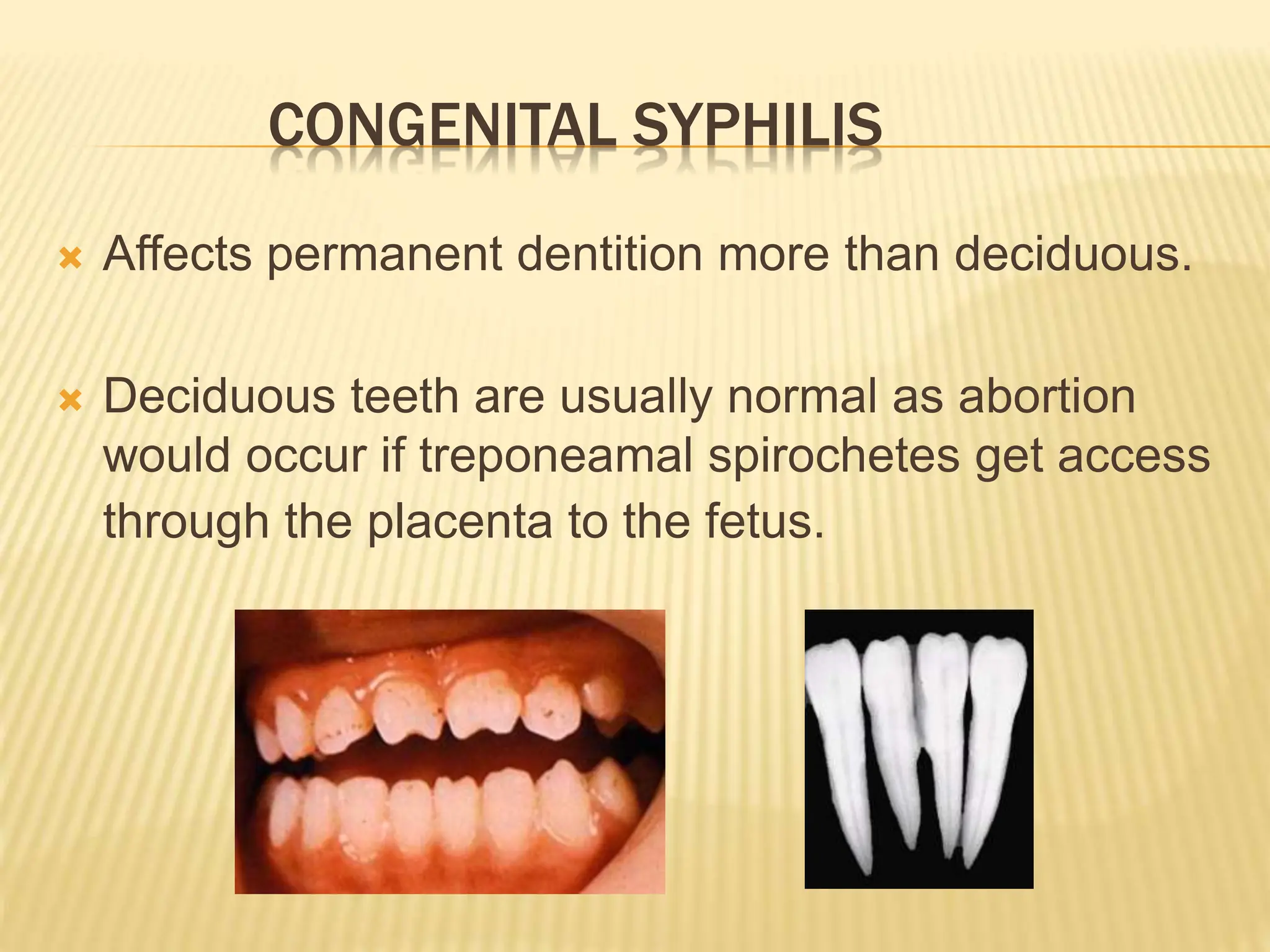 CONGENITAL SYPHILIS

Affects permanent dentition more than deciduous.

Deciduous teeth are usually normal as abortion would occur if treponeamal spirochetes get access through the placenta to the fetus.